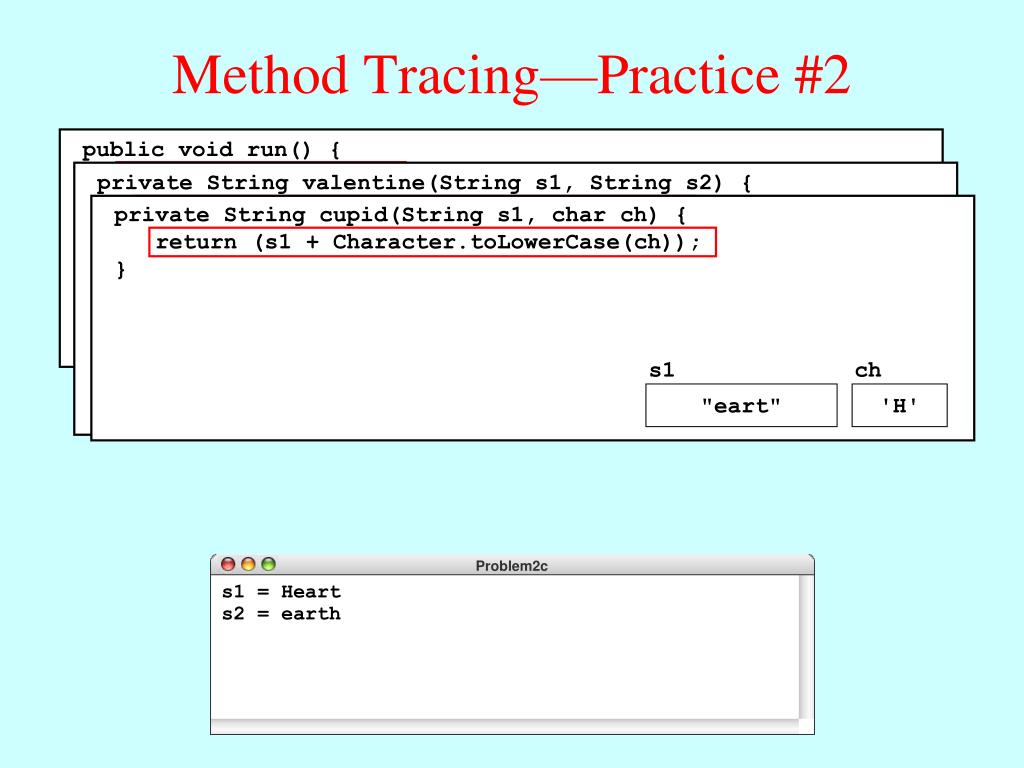 Method Tracing—Practice #2

public void run() {

private String valentine(String s1, String s2) {

private String cupid(String s1, char ch) {
return (s1 + Character.toLowerCase(ch));
}

s1
"eart"

ch
'H'

Problem2c

s1 = Heart
s2 = earth